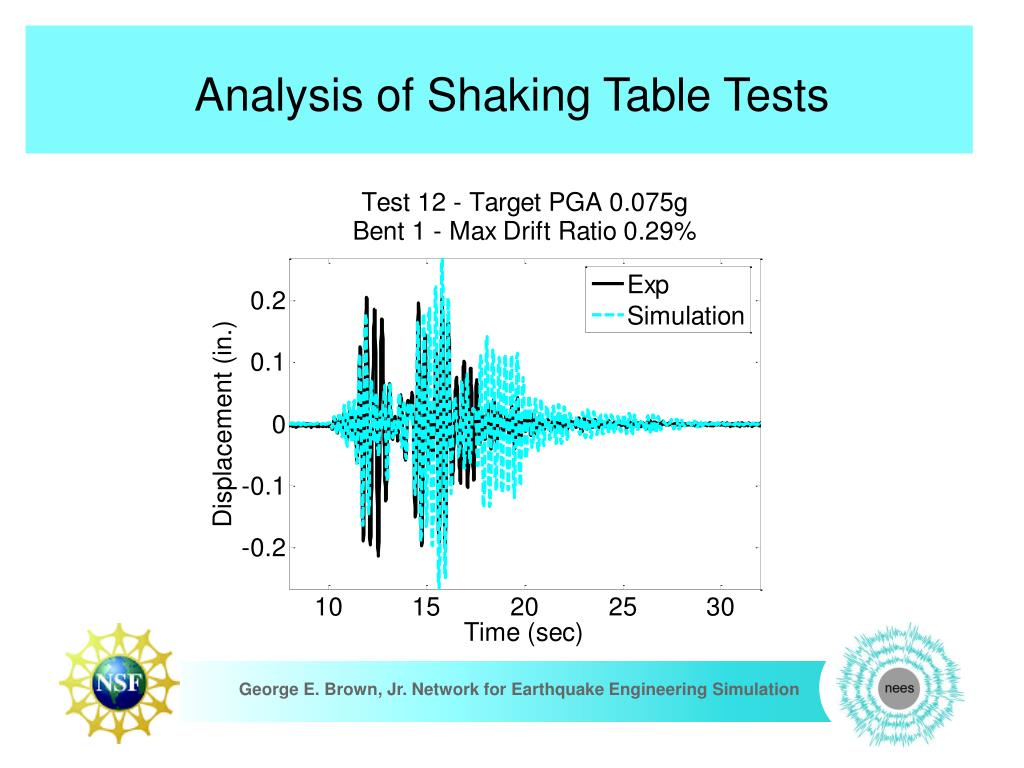 Analysis of Shaking Table Tests

Test 12 - Target PGA 0.075g
Bent 1 - Max Drift Ratio 0.29%

Exp
Simulation

Displacement (in.)

0.2
0.1
0
-0.1
-0.2

10
15
20
25
30

Time (sec)

NSF

George E. Brown, Jr. Network for Earthquake Engineering Simulation

nees